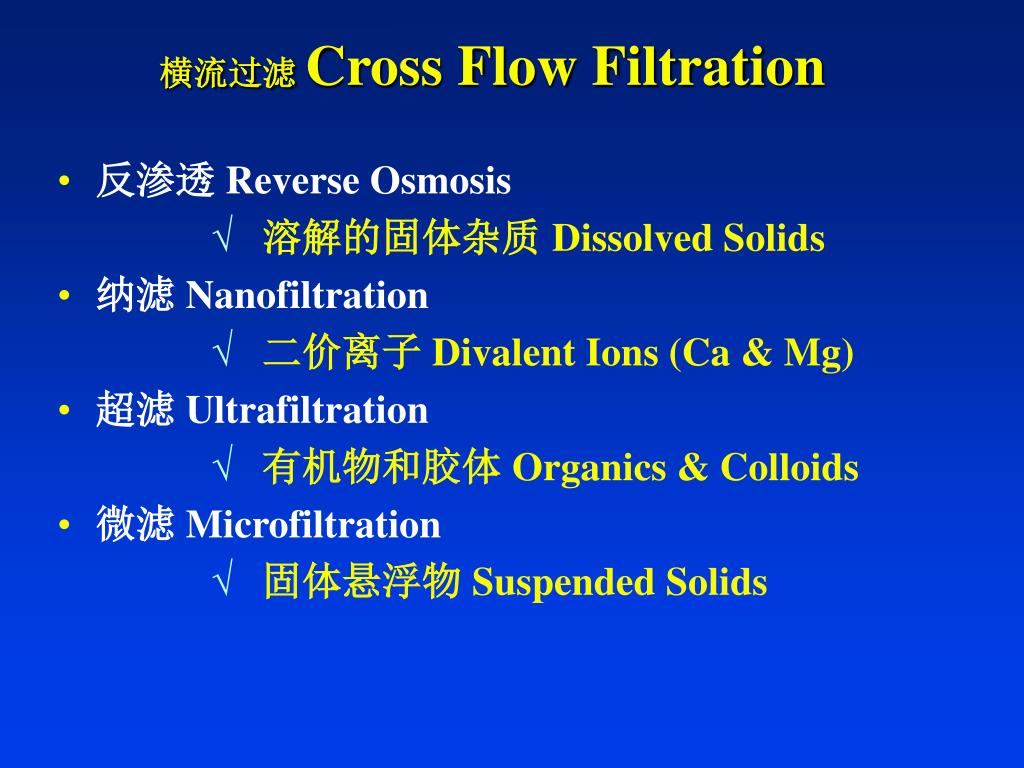 横流过滤 Cross Flow Filtration

• 反渗透 Reverse Osmosis
√ 溶解的固体杂质 Dissolved Solids
• 纳滤 Nanofiltration
√ 二价离子 Divalent Ions (Ca & Mg)
• 超滤 Ultrafiltration
√ 有机物和胶体 Organics & Colloids
• 微滤 Microfiltration
√ 固体悬浮物 Suspended Solids